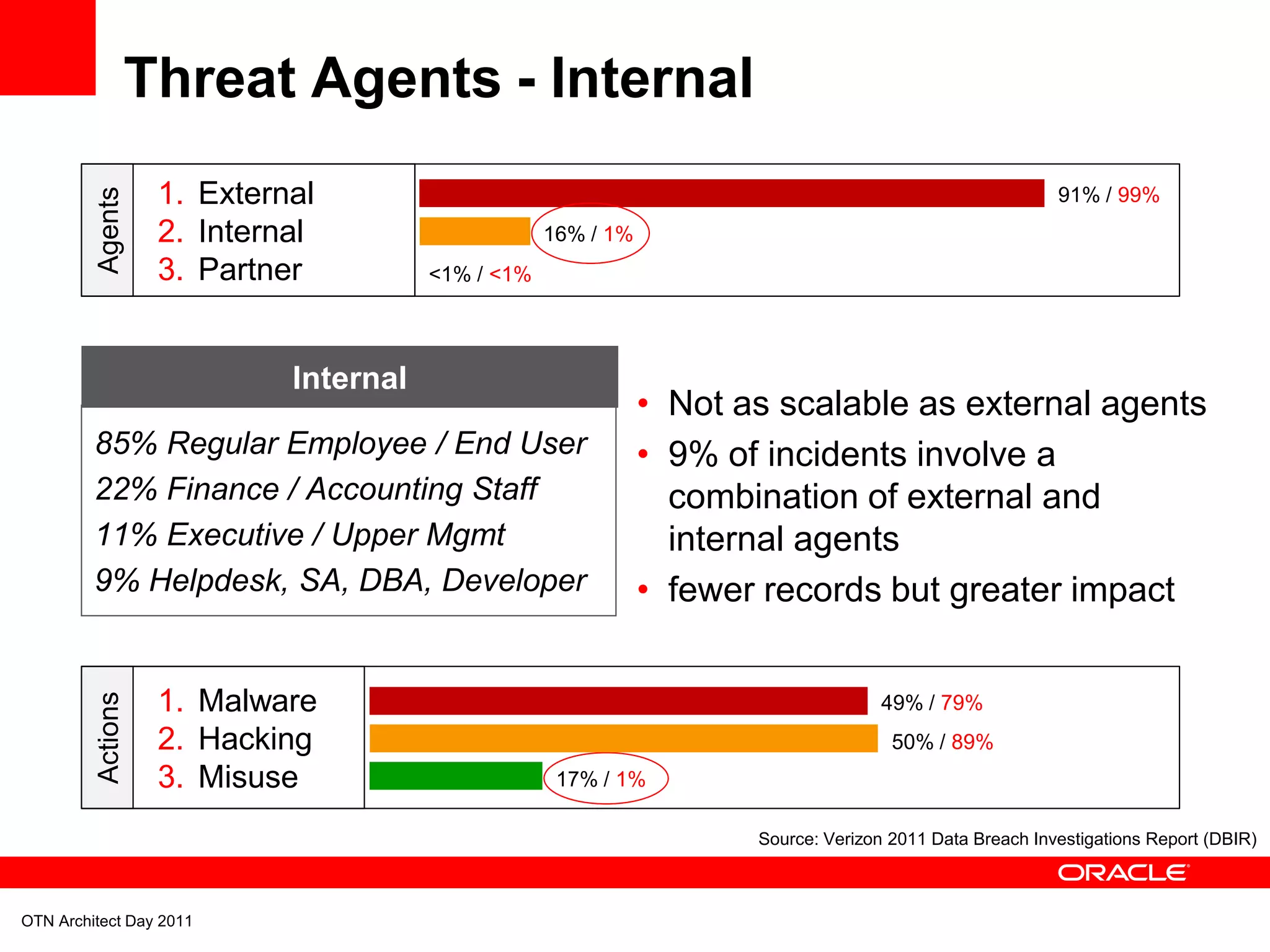 Threat Agents - Internal

Agents

1. External
2. Internal
3. Partner

91% / 99%

16% / 1%

<1% / <1%

Internal

85% Regular Employee / End User
22% Finance / Accounting Staff
11% Executive / Upper Mgmt
9% Helpdesk, SA, DBA, Developer

• Not as scalable as external agents
• 9% of incidents involve a combination of external and internal agents
• fewer records but greater impact

Actions

1. Malware
2. Hacking
3. Misuse

49% / 79%

50% / 89%

17% / 1%

Source: Verizon 2011 Data Breach Investigations Report (DBIR)

ORACLE

OTN Architect Day 2011